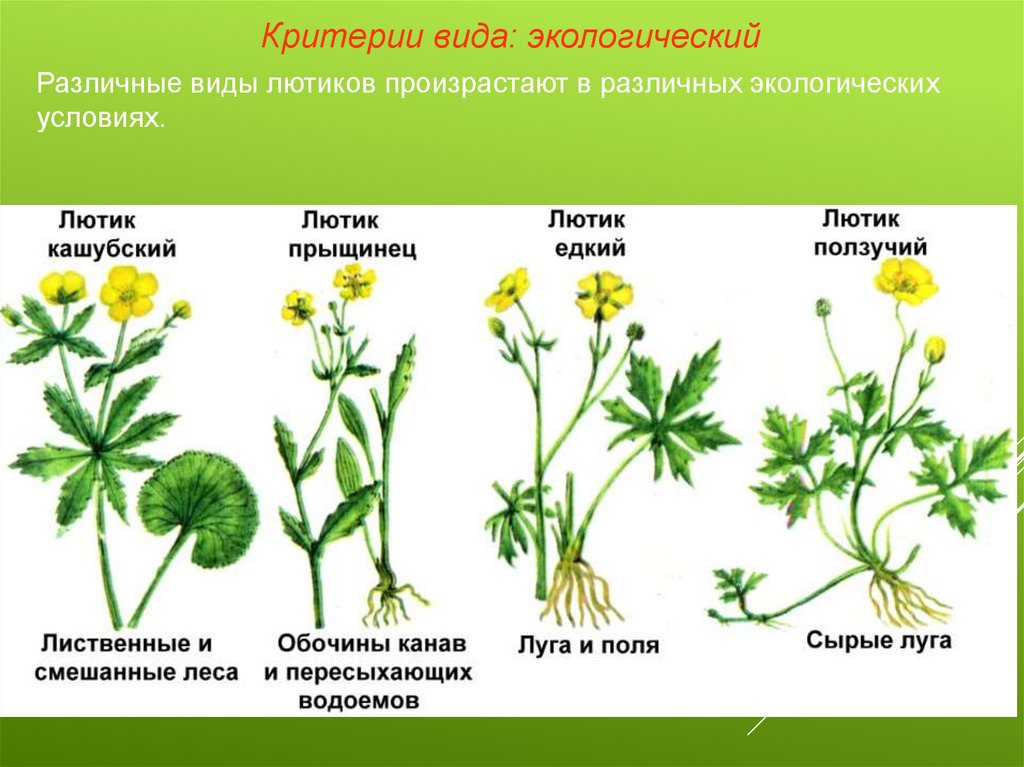 Критерии вида: экологический

Различные виды лютиков произрастают в различных экологических условиях.

Лютик кашубский

Лютик прыщинец

Лютик едкий

Лютик ползучий

Лиственные и смешанные леса

Обочины канав и пересыхающих водоемов

Луга и поля

Сырые луга